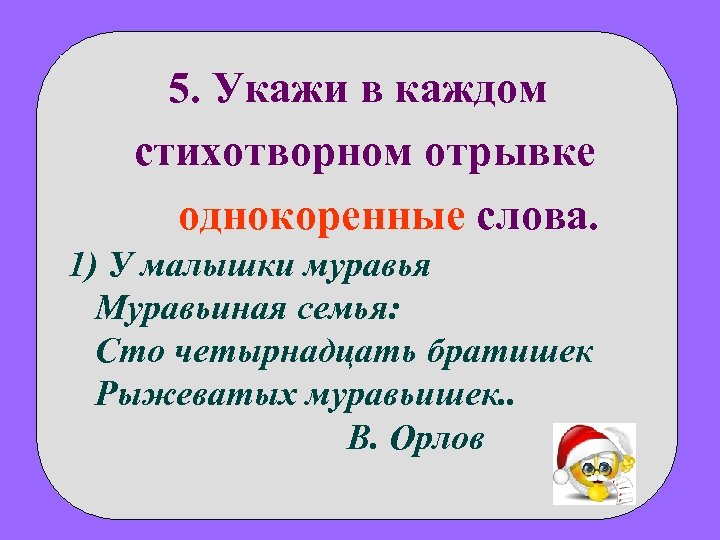 5. Укажи в каждом стихотворном отрывке однокоренные слова.

1) У малышки муравья
Муравьиная семья:
Сто четырнадцать братишек
Рыжеватых муравьишек..
В. Орлов